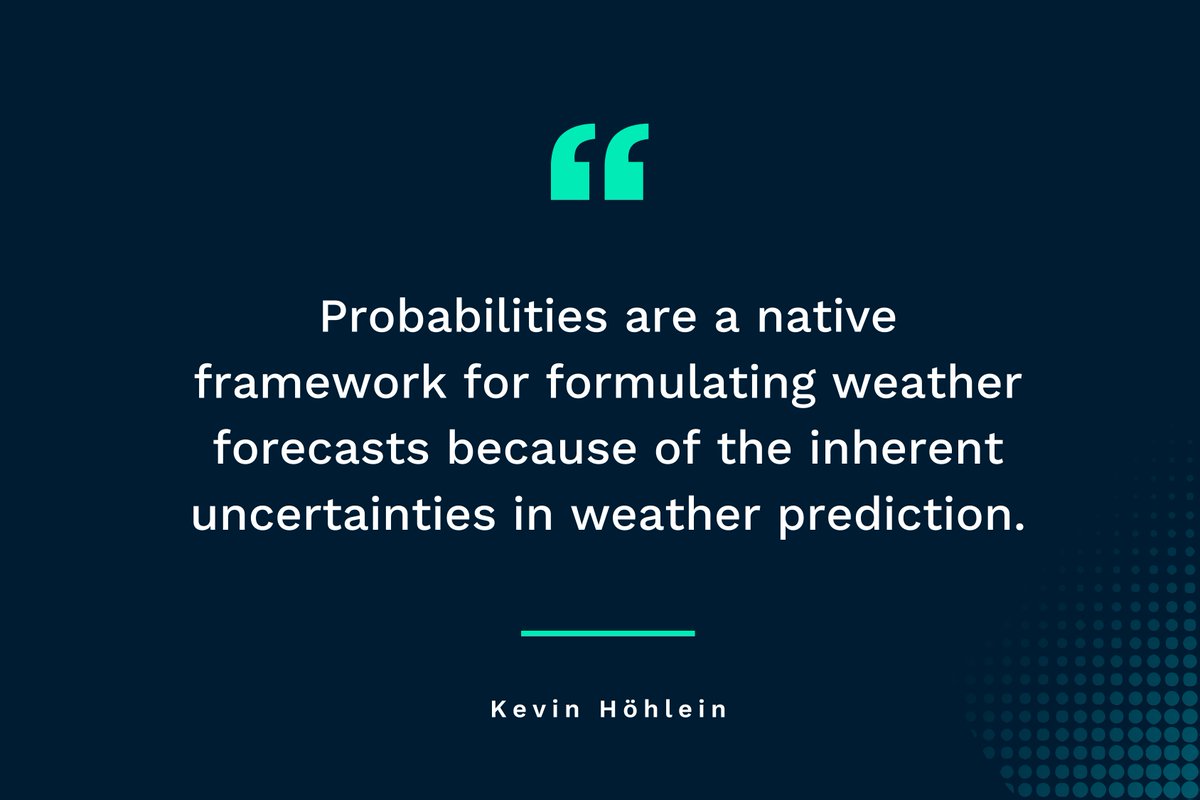 “

Probabilities are a native framework for formulating weather forecasts because of the inherent uncertainties in weather prediction.

Kevin Höhlein